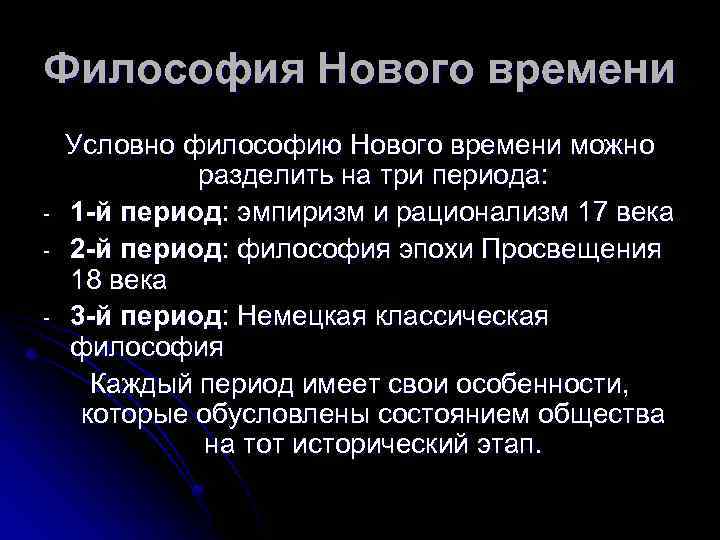 Философия Нового времени

Условно философию Нового времени можно разделить на три периода:

- 1-й период: эмпиризм и рационализм 17 века
- 2-й период: философия эпохи Просвещения 18 века
- 3-й период: Немецкая классическая философия

Каждый период имеет свои особенности, которые обусловлены состоянием общества на тот исторический этап.